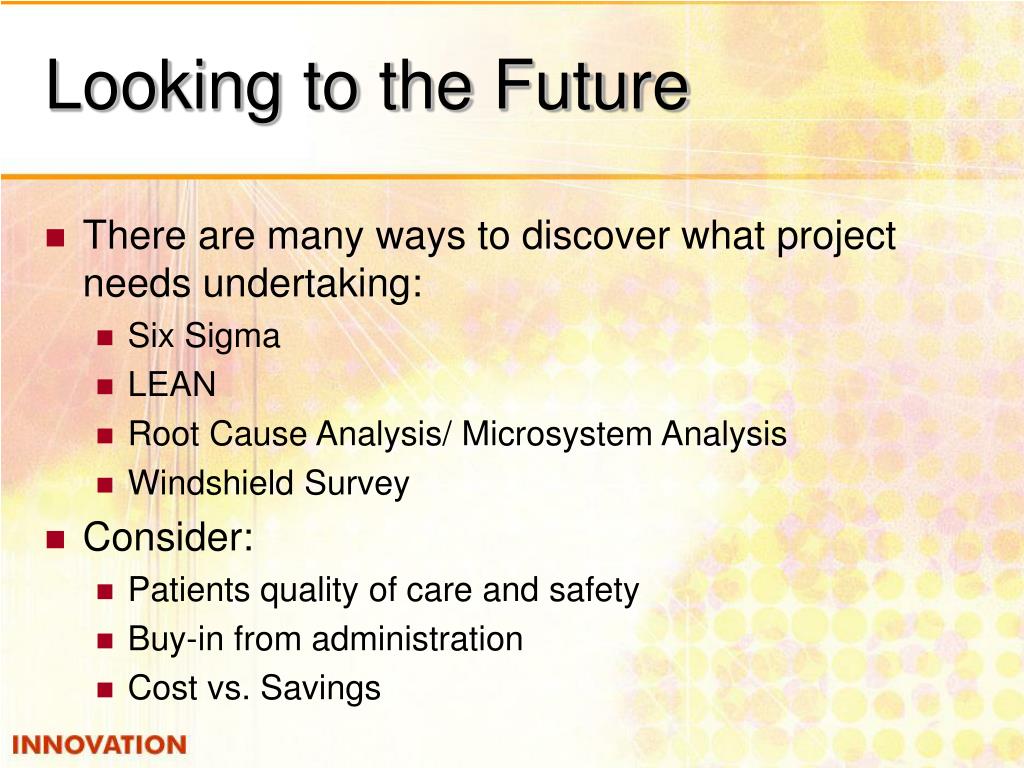 Looking to the Future

- There are many ways to discover what project needs undertaking:
  - Six Sigma
  - LEAN
  - Root Cause Analysis/ Microsystem Analysis
  - Windshield Survey
- Consider:
  - Patients quality of care and safety
  - Buy-in from administration
  - Cost vs. Savings

INNOVATION